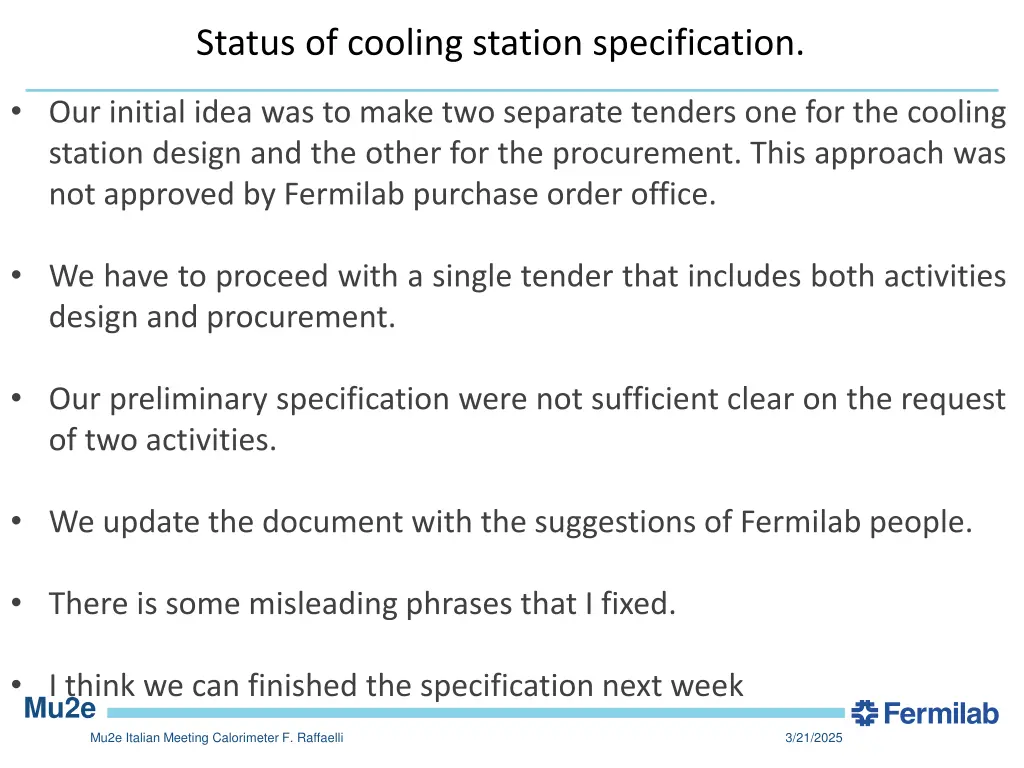 Status of cooling station specification.

• Our initial idea was to make two separate tenders one for the cooling station design and the other for the procurement. This approach was not approved by Fermilab purchase order office.

• We have to proceed with a single tender that includes both activities design and procurement.

• Our preliminary specification were not sufficient clear on the request of two activities.

• We update the document with the suggestions of Fermilab people.

• There is some misleading phrases that I fixed.

• I think we can finished the specification next week

Mu2e

Fermilab

Mu2e Italian Meeting Calorimeter F. Raffaelli

3/21/2025